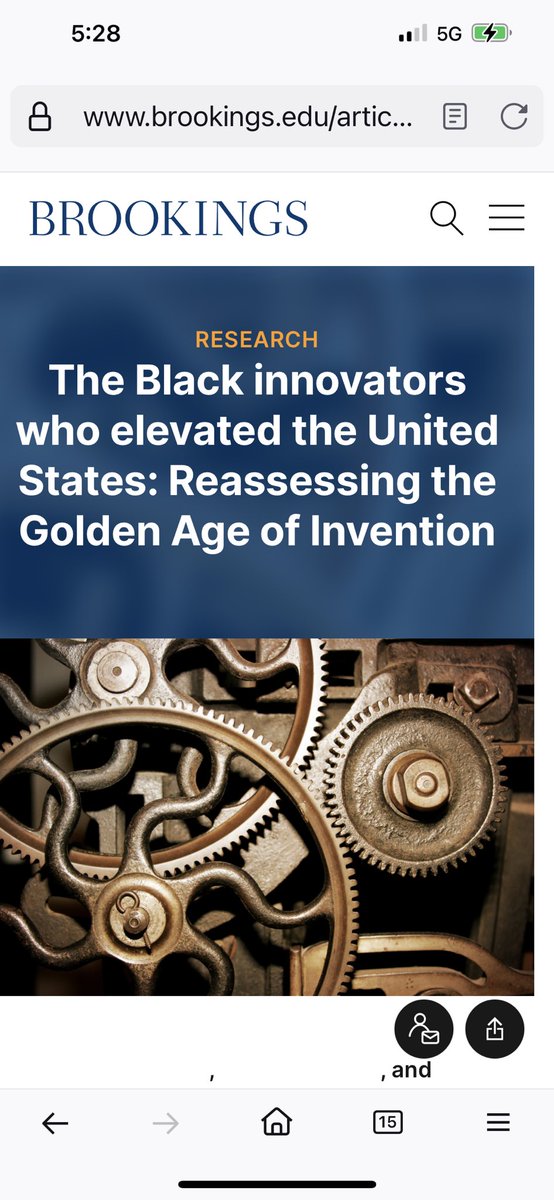 5:28

5G

www.brookings.edu/artic...

BROOKINGS

RESEARCH

The Black innovators who elevated the United States: Reassessing the Golden Age of Invention

, , and

15